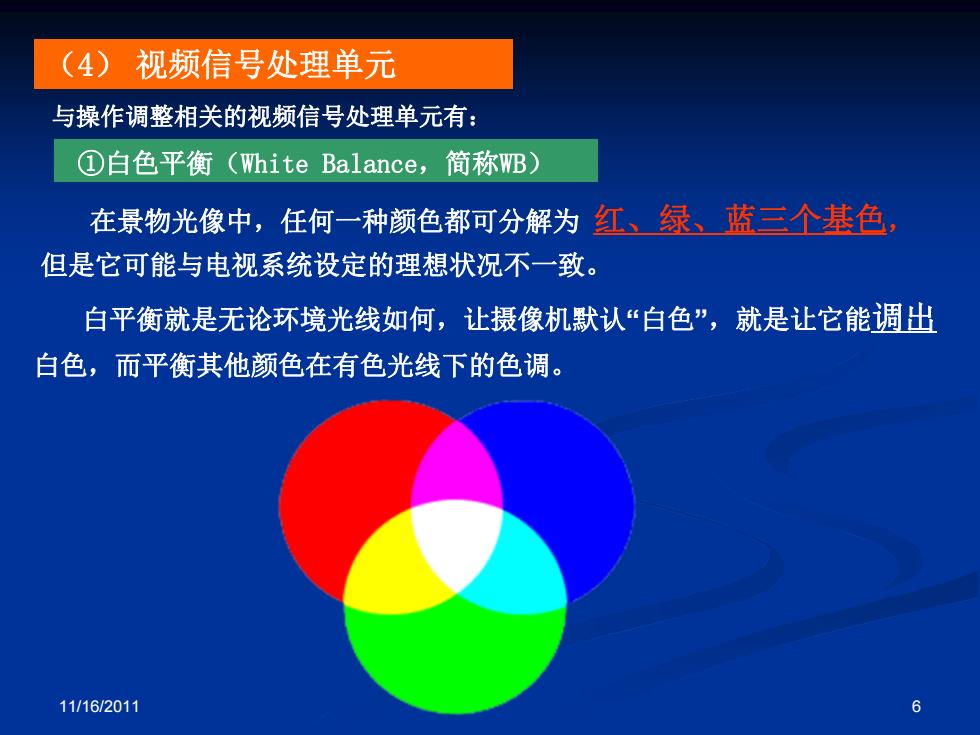 （4） 视频信号处理单元

与操作调整相关的视频信号处理单元有：

①白色平衡（White Balance，简称WB）

在景物光像中，任何一种颜色都可分解为 红、绿、蓝三个基色，但是它可能与电视系统设定的理想状况不一致。

白平衡就是无论环境光线如何，让摄像机默认“白色”，就是让它能调出白色，而平衡其他颜色在有色光线下的色调。

11/16/2011

6